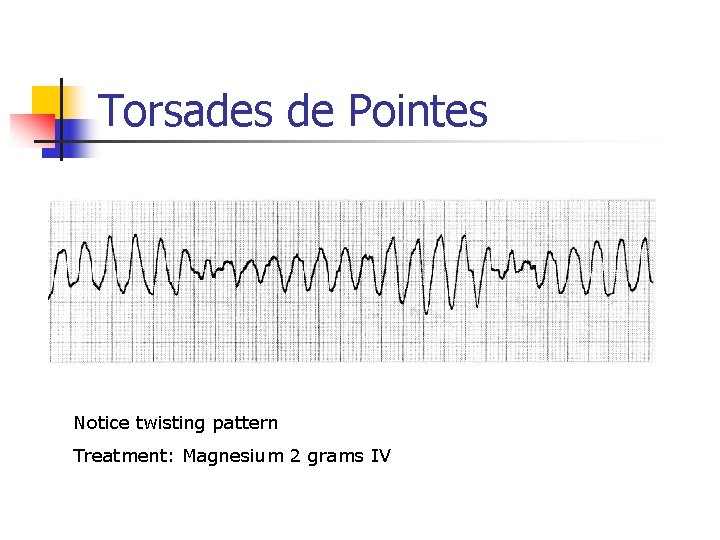 Torsades de Pointes

Notice twisting pattern

Treatment: Magnesium 2 grams IV